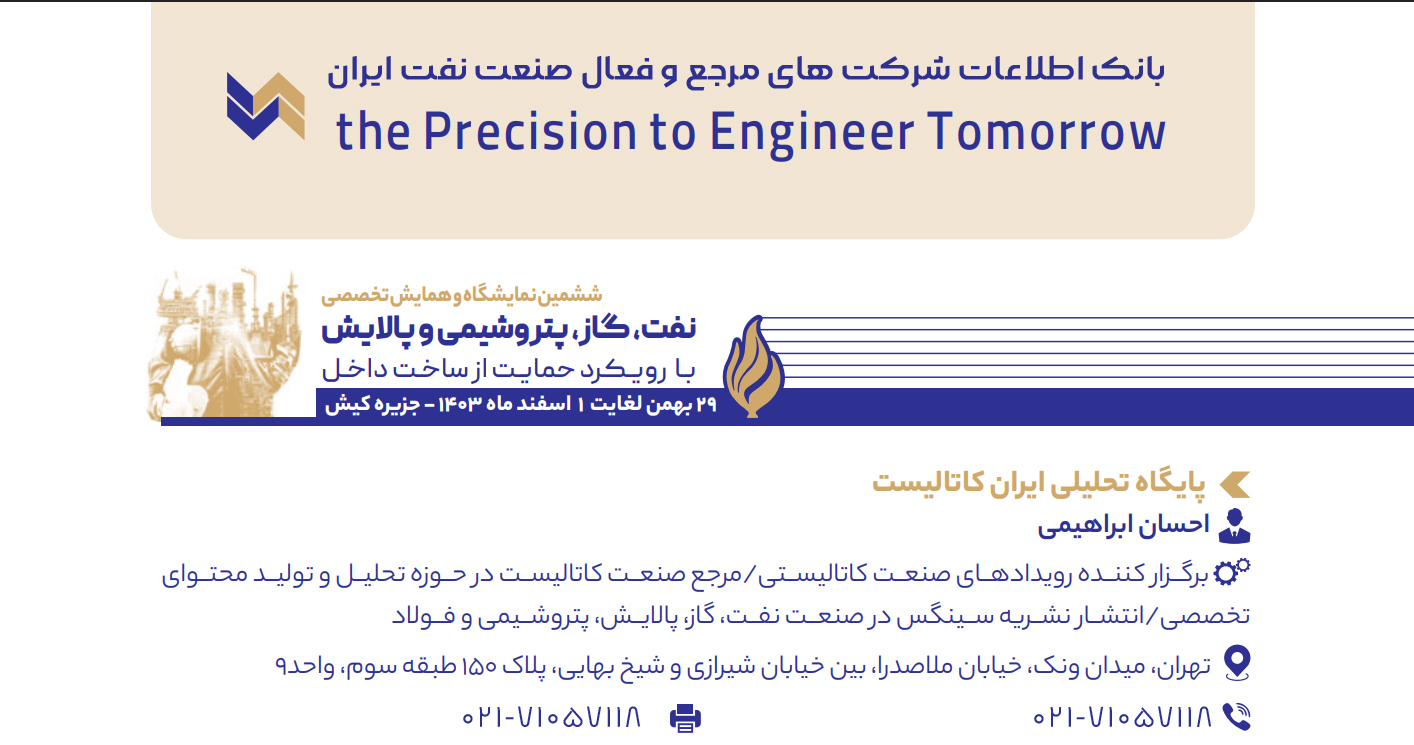 بانک اطلاعات شرکت های مرجع و فعال صنعت نفت ایران
the Precision to Engineer Tomorrow

ششمین نمایشگاه و همایش تخصصی
نفت، گاز، پتروشیمی و پالایش
با رویکرد حمایت از ساخت داخل
۲۹ بهمن لغایت ۱ اسفند ماه ۱۴۰۳ - جزیره کیش

پایگاه تحلیلی ایران کاتالیست
احسان ابراهیمی
برگزار کننده رویدادهای صنعت کاتالیستی/مرجع صنعت کاتالیست در حوزه تحلیل و تولید محتوای تخصصی/انتشار نشریه سینگس در صنعت نفت، گاز پالایش، پتروشیمی و فولاد
تهران، میدان ونک، خیابان ملاصدرا، بین خیابان شیرازی و شیخ بهایی، پلاک ۱۵۰ طبقه سوم، واحد۹
۰۲۱-۷۱۰۵۷۱۱۸
۰۲۱-۷۱۰۵۷۱۱۸